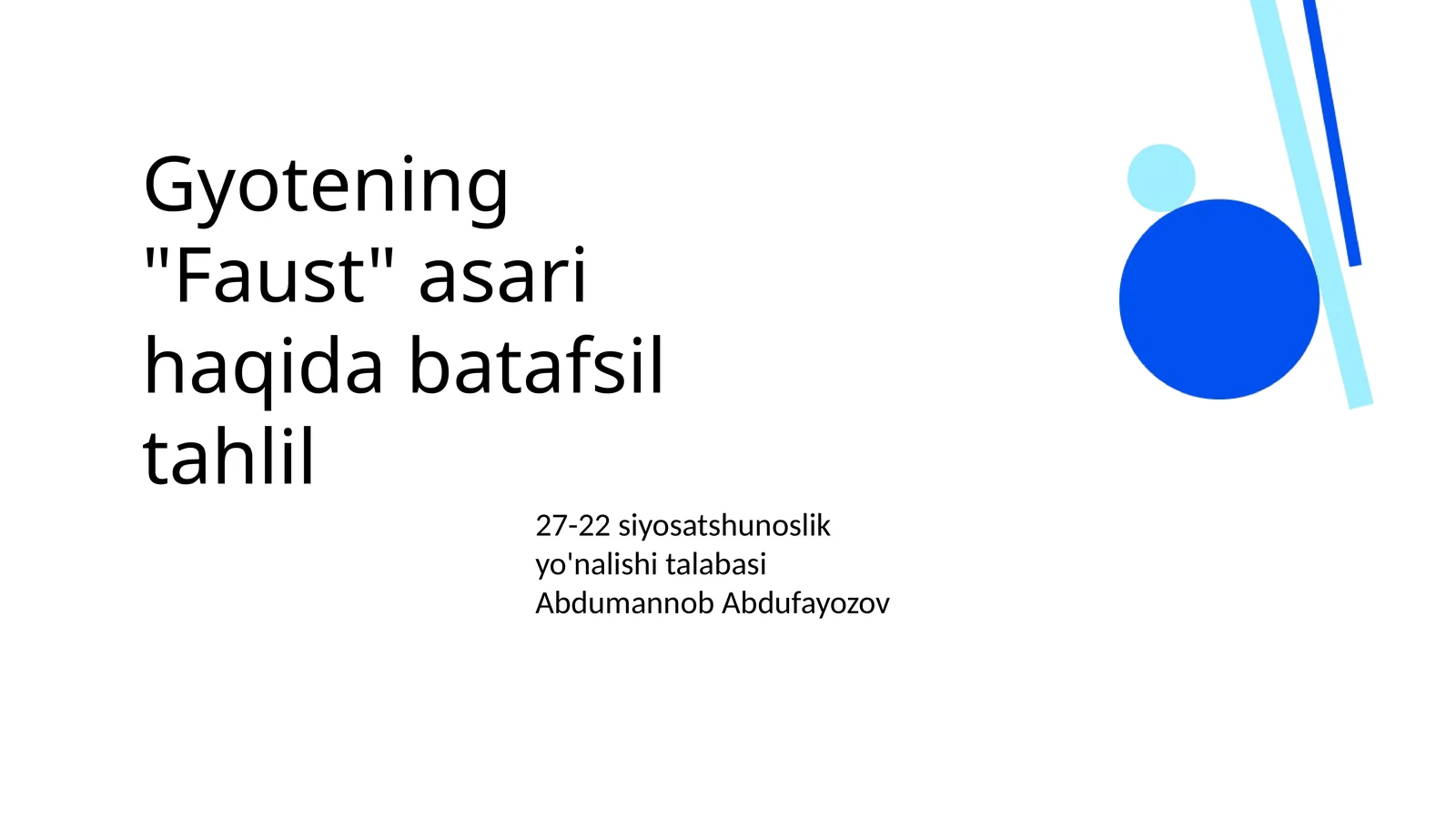 Gyotening "Faust" asari haqida batafsil tahlil

27-22 siyosatshunoslik yo'nalishi talabasi Abdumannob Abdufayozov